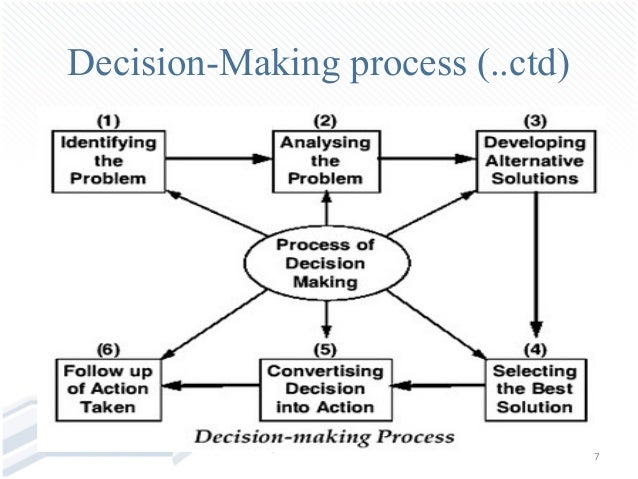 Decision-Making process (..ctd)

(1)
Identifying the Problem

(2)
Analysing the Problem

(3)
Developing Alternative Solutions

Process of Decision Making

(6)
Follow up of Action Taken

(5)
Convertising Decision into Action

(4)
Selecting the Best Solution

Decision-making Process

7